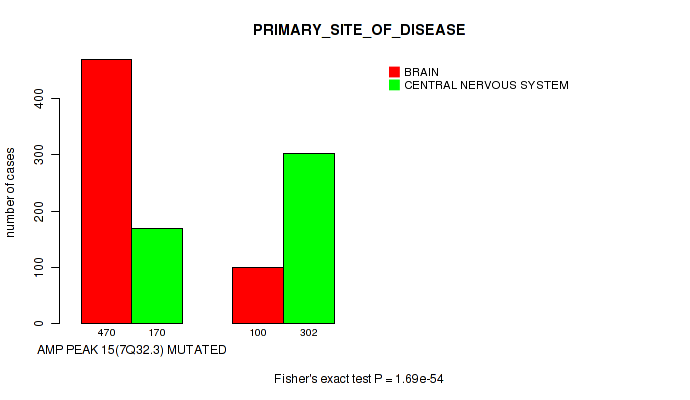 PRIMARY_SITE_OF_DISEASE

BRAIN
CENTRAL NERVOUS SYSTEM

number of cases

0
100
200
300
400

470 170
100 302

AMP PEAK 15(7Q32.3) MUTATED

Fisher's exact test P = 1.69e-54